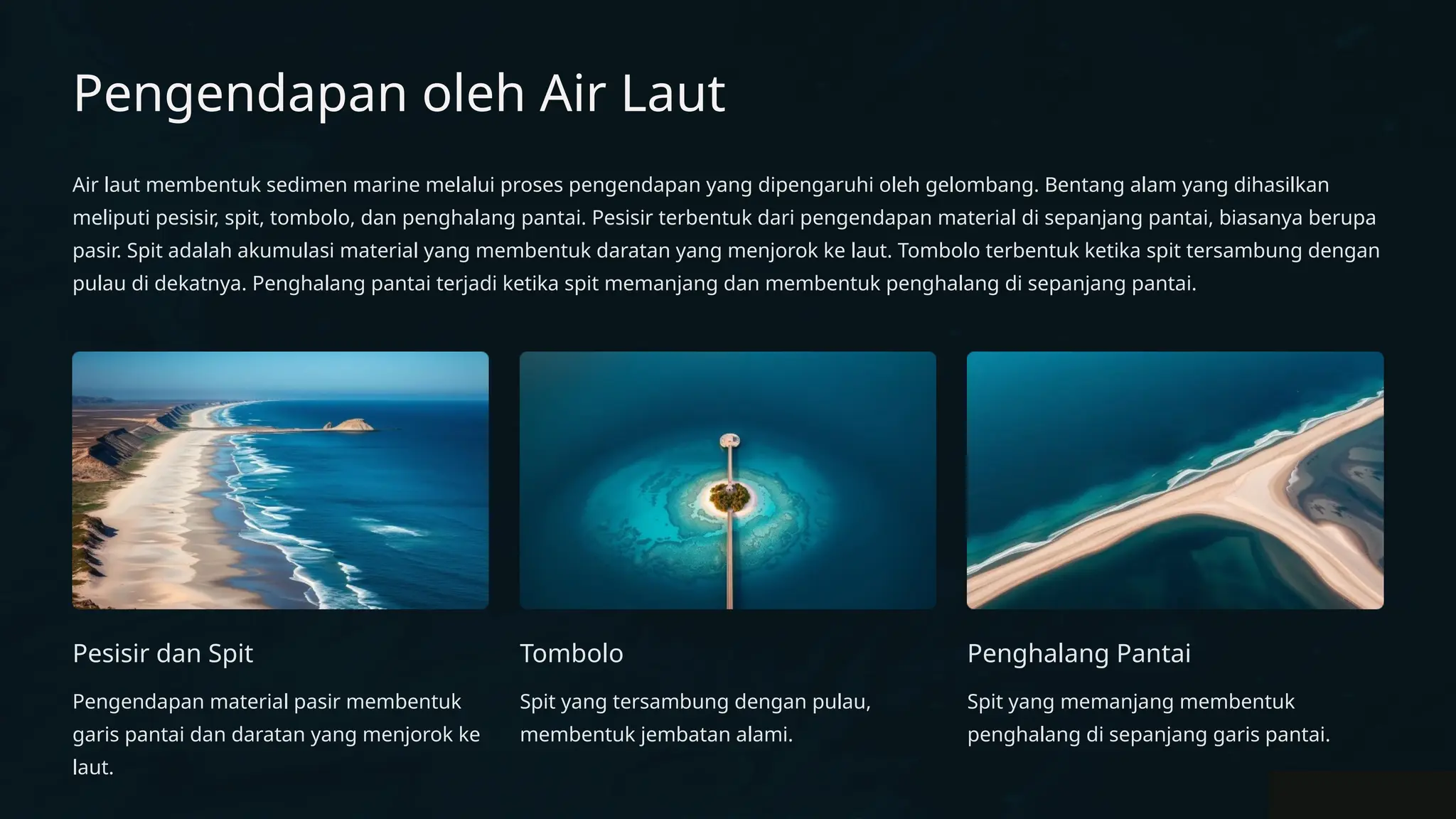 Pengendapan oleh Air Laut

Air laut membentuk sedimen marine melalui proses pengendapan yang dipengaruhi oleh gelombang. Bentang alam yang dihasilkan meliputi pesisir, spit, tombolo, dan penghalang pantai. Pesisir terbentuk dari pengendapan material di sepanjang pantai, biasanya berupa pasir. Spit adalah akumulasi material yang membentuk daratan yang menjorok ke laut. Tombolo terbentuk ketika spit tersambung dengan pulau di dekatnya. Penghalang pantai terjadi ketika spit memanjang dan membentuk penghalang di sepanjang pantai.

Pesisir dan Spit

Pengendapan material pasir membentuk garis pantai dan daratan yang menjorok ke laut.

Tombolo

Spit yang tersambung dengan pulau, membentuk jembatan alami.

Penghalang Pantai

Spit yang memanjang membentuk penghalang di sepanjang garis pantai.